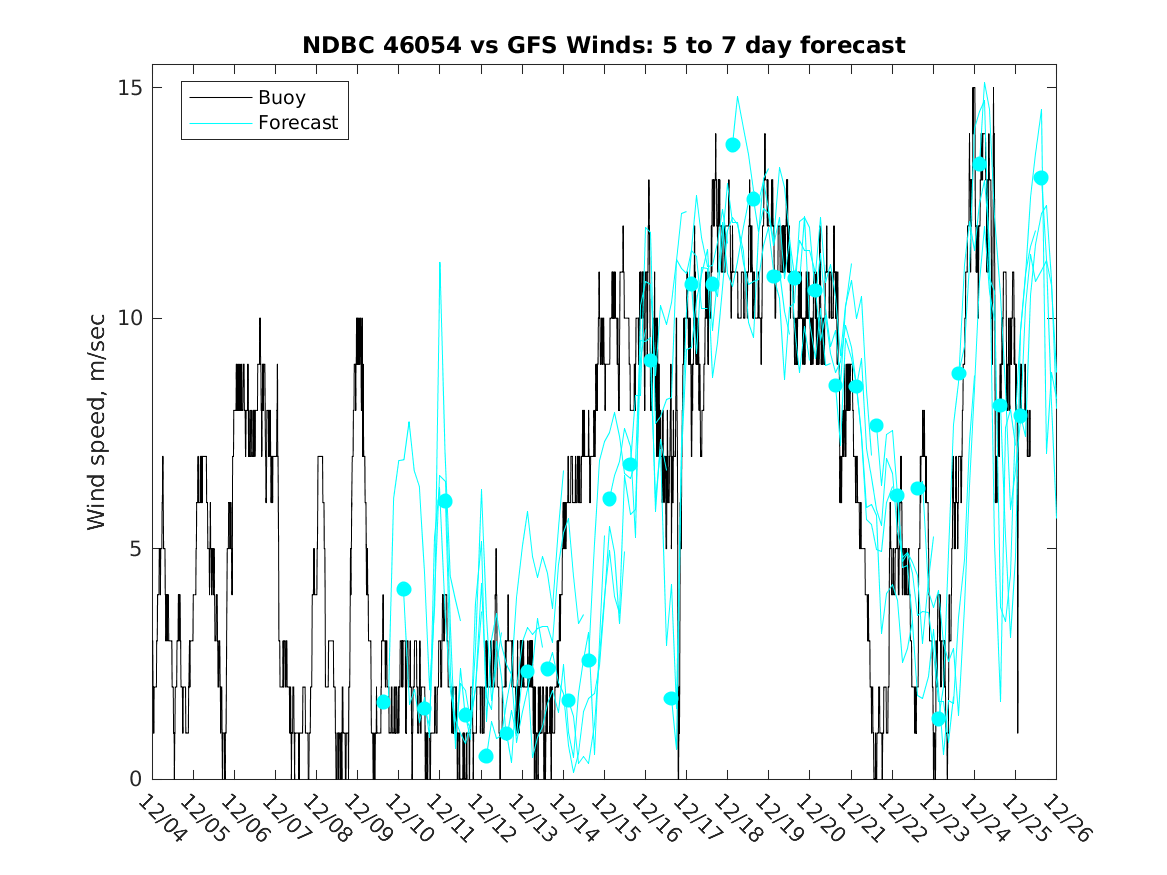 NDBC 46054 vs GFS Winds: 5 to 7 day forecast

Buoy
Forecast

Wind speed, m/sec

15
10
5
0

12/04
12/05
12/06
12/07
12/08
12/09
12/10
12/11
12/12
12/13
12/14
12/15
12/16
12/17
12/18
12/19
12/20
12/21
12/22
12/23
12/24
12/25
12/26